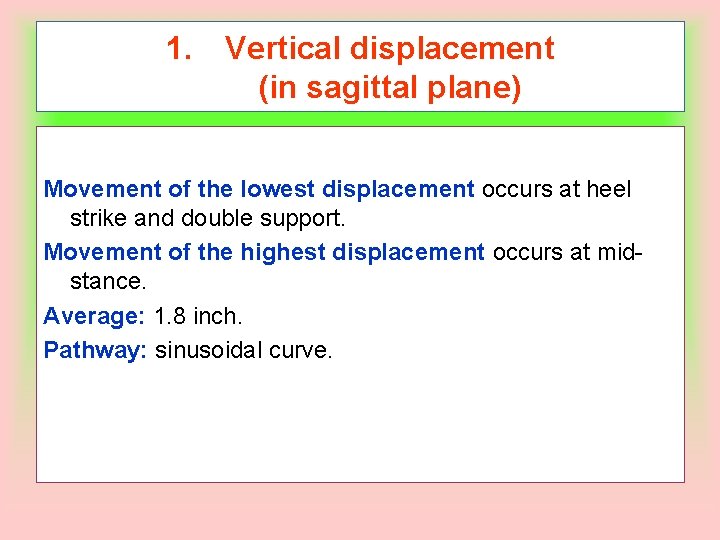 1. Vertical displacement (in sagittal plane)

Movement of the lowest displacement occurs at heel strike and double support.

Movement of the highest displacement occurs at mid-stance.

Average: 1.8 inch.

Pathway: sinusoidal curve.